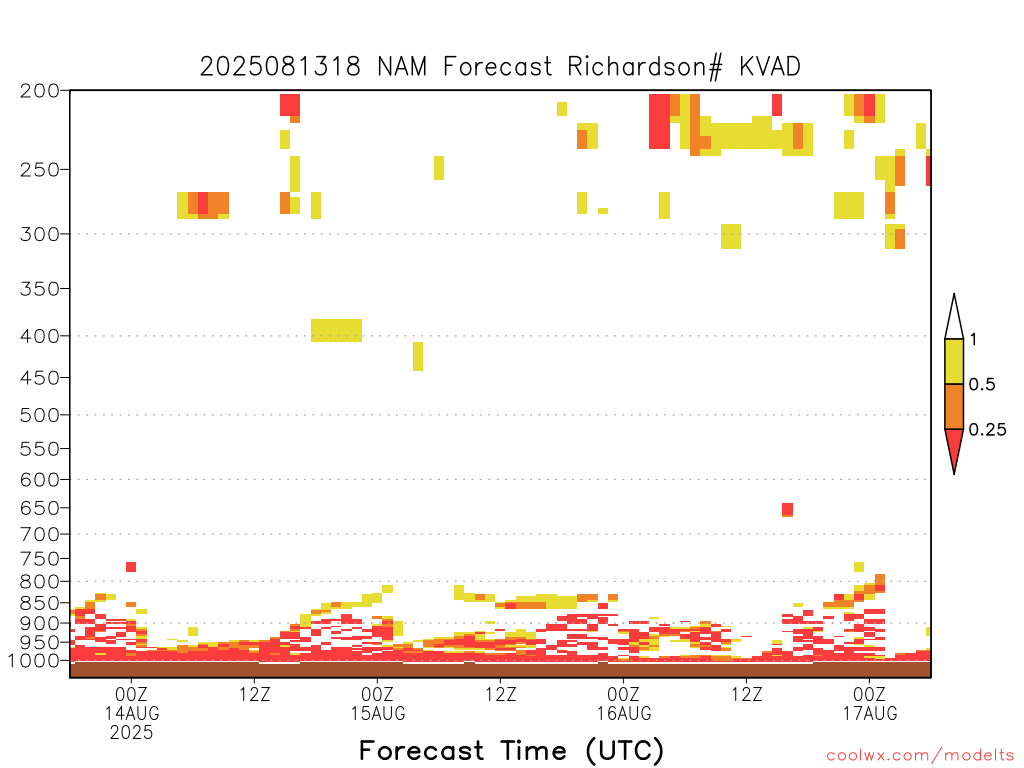 2025081318 NAM Forecast Richardson# KVAD

200
250
300
350
400
450
500
550
600
650
700
750
800
850
900
950
1000

1
0.5
0.25

00Z
14AUG
2025
12Z
00Z
15AUG
12Z
00Z
16AUG
12Z
00Z
17AUG

Forecast Time (UTC)

coolwx.com/modelts